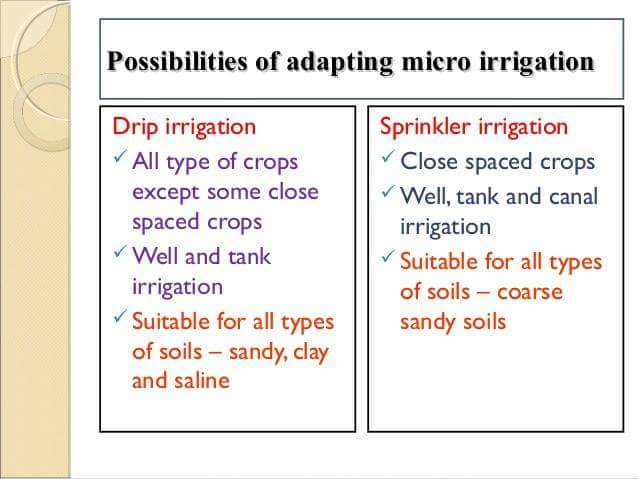 Possibilities of adapting micro irrigation

Drip irrigation
✓ All type of crops except some close spaced crops
✓ Well and tank irrigation
✓ Suitable for all types of soils – sandy, clay and saline

Sprinkler irrigation
✓ Close spaced crops
✓ Well, tank and canal irrigation
✓ Suitable for all types of soils – coarse sandy soils